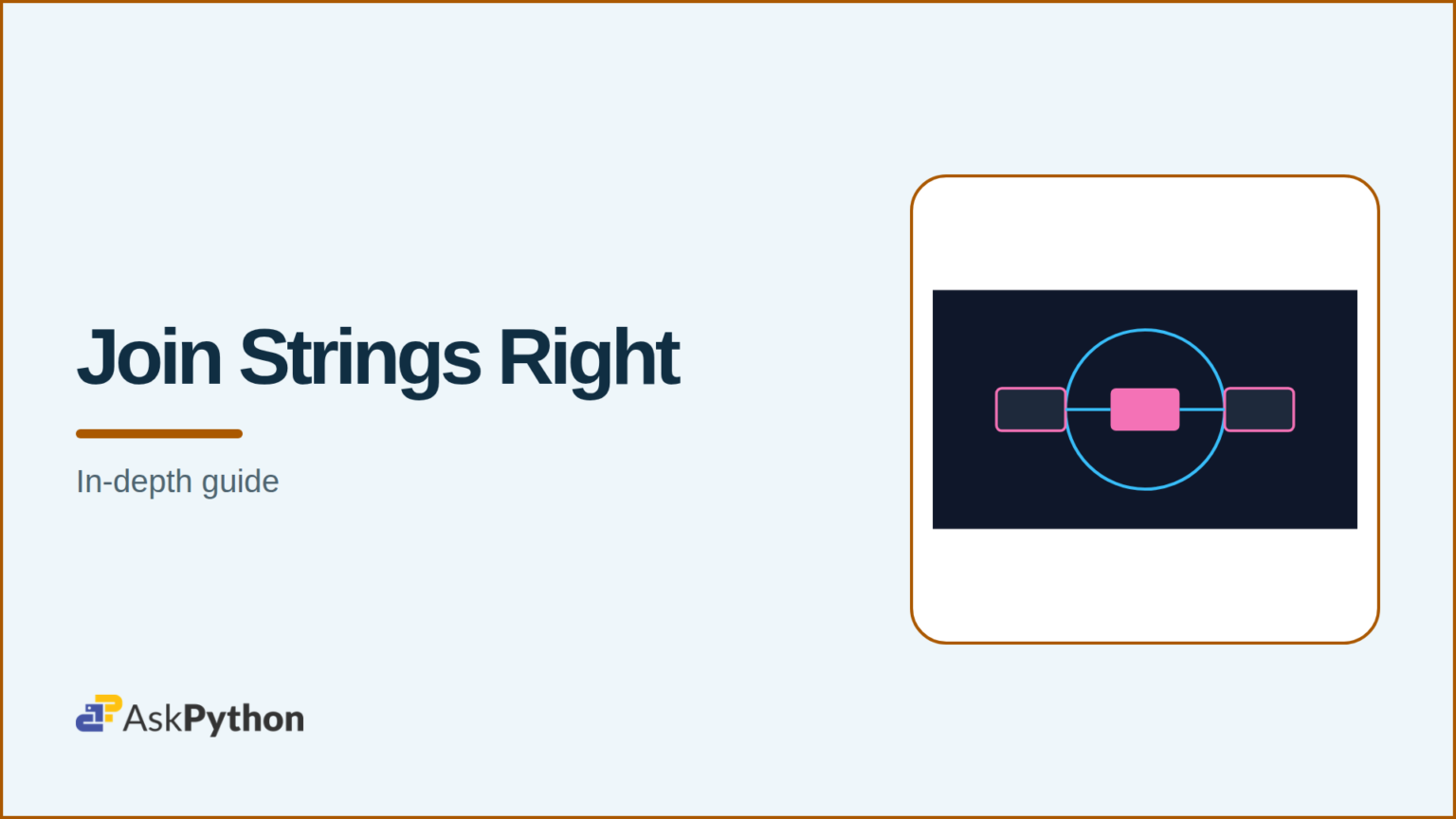 Join Strings Right

In-depth guide

AskPython